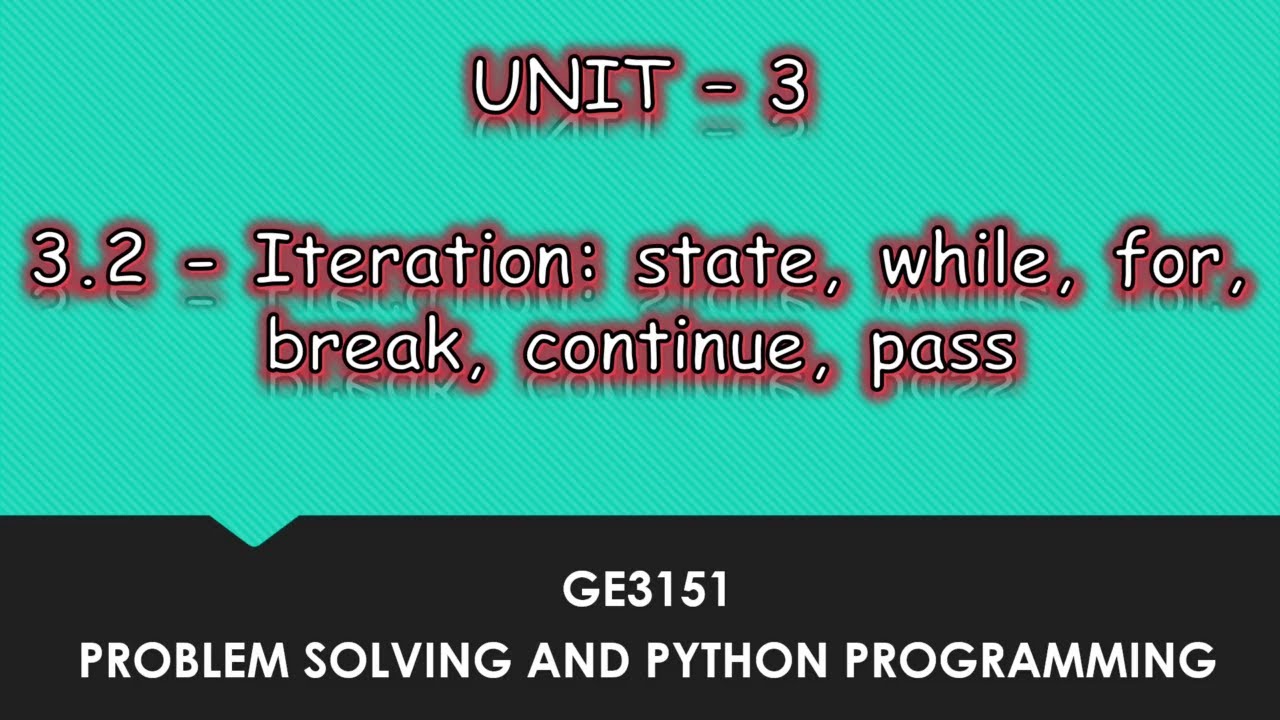 UNIT - 3

3.2 - Iteration: state, while, for, break, continue, pass

GE3151
PROBLEM SOLVING AND PYTHON PROGRAMMING